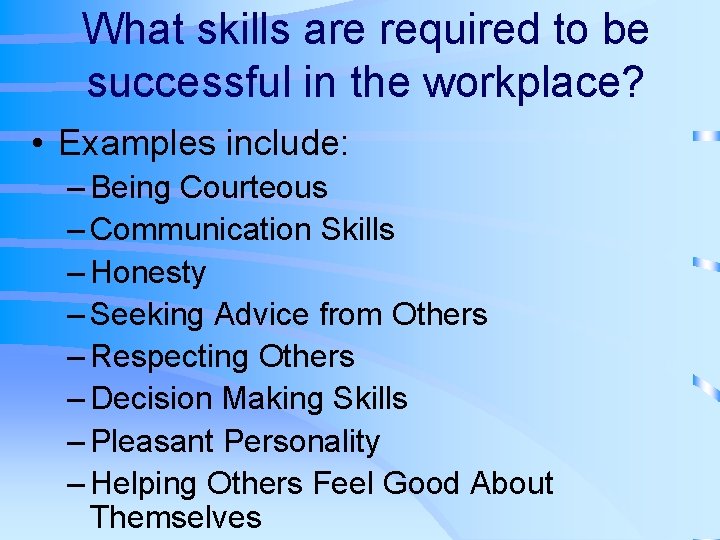 What skills are required to be successful in the workplace?

• Examples include:
– Being Courteous
– Communication Skills
– Honesty
– Seeking Advice from Others
– Respecting Others
– Decision Making Skills
– Pleasant Personality
– Helping Others Feel Good About Themselves